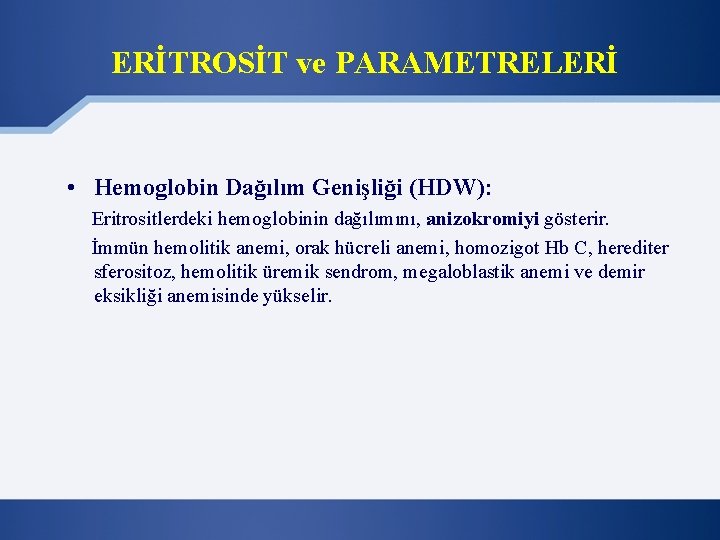 ERİTROSİT ve PARAMETRELERİ

• Hemoglobin Dağılım Genişliği (HDW):

Eritrositlerdeki hemoglobinin dağılımını, anizokromiyi gösterir.

İmmün hemolitik anemi, orak hücreli anemi, homozigot Hb C, herediter sferositoz, hemolitik üremik sendrom, megaloblastik anemi ve demir eksikliği anemisinde yükselir.